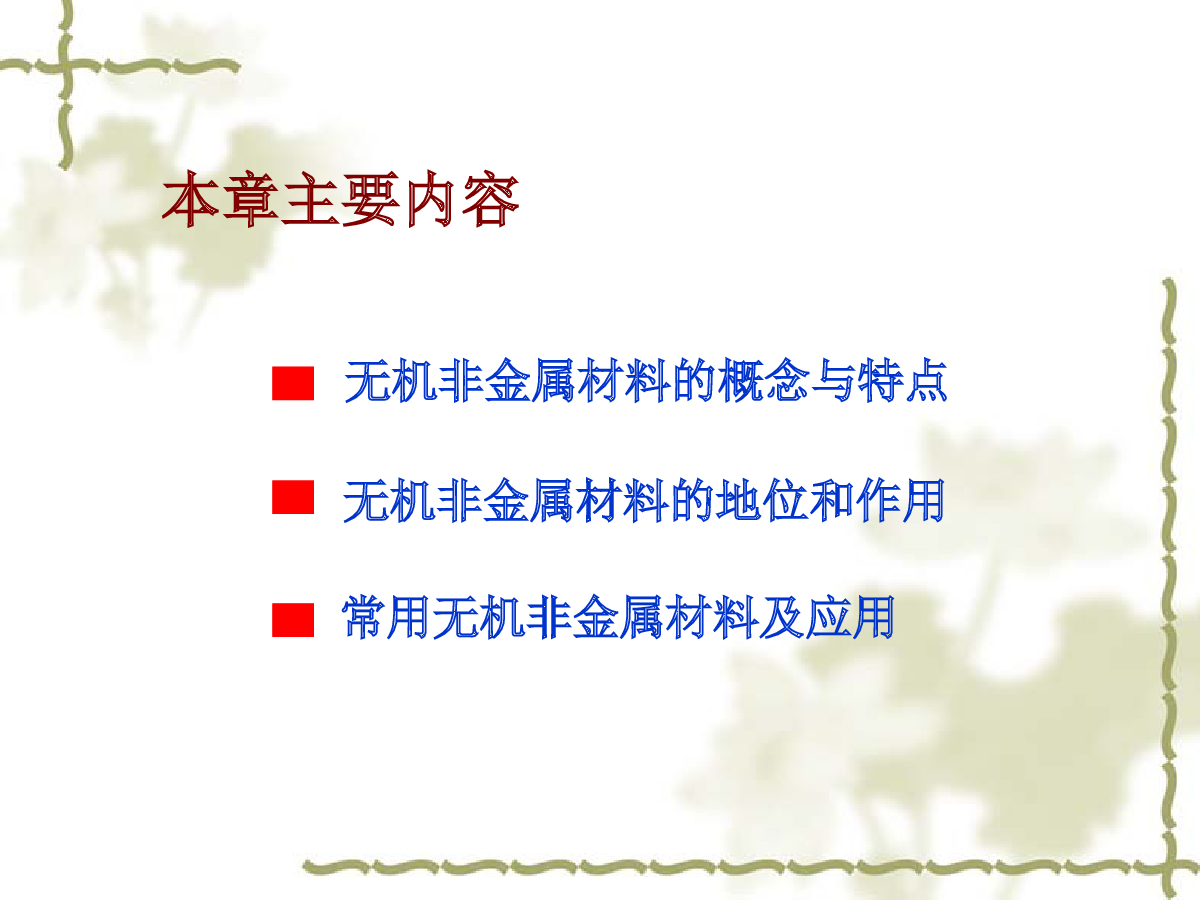 本章主要内容

■ 无机非金属材料的概念与特点

■ 无机非金属材料的地位和作用

■ 常用无机非金属材料及应用